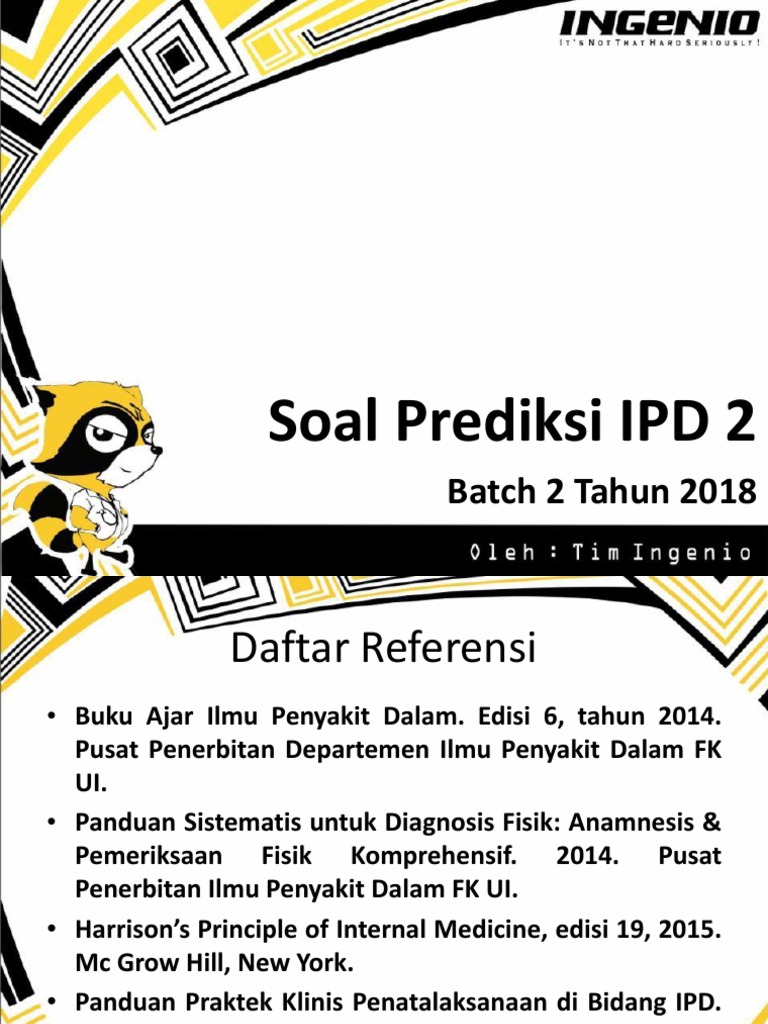 INGENIO
IT'S NOT THAT HARD SERIOUSLY!

Soal Prediksi IPD 2

Batch 2 Tahun 2018

Oleh : Tim Ingenio

Daftar Referensi

• Buku Ajar Ilmu Penyakit Dalam. Edisi 6, tahun 2014. Pusat Penerbitan Departemen Ilmu Penyakit Dalam FK UI.
• Panduan Sistematis untuk Diagnosis Fisik: Anamnesis & Pemeriksaan Fisik Komprehensif. 2014. Pusat Penerbitan Ilmu Penyakit Dalam FK UI.
• Harrison's Principle of Internal Medicine, edisi 19, 2015. Mc Grow Hill, New York.
• Panduan Praktek Klinis Penatalaksanaan di Bidang IPD.